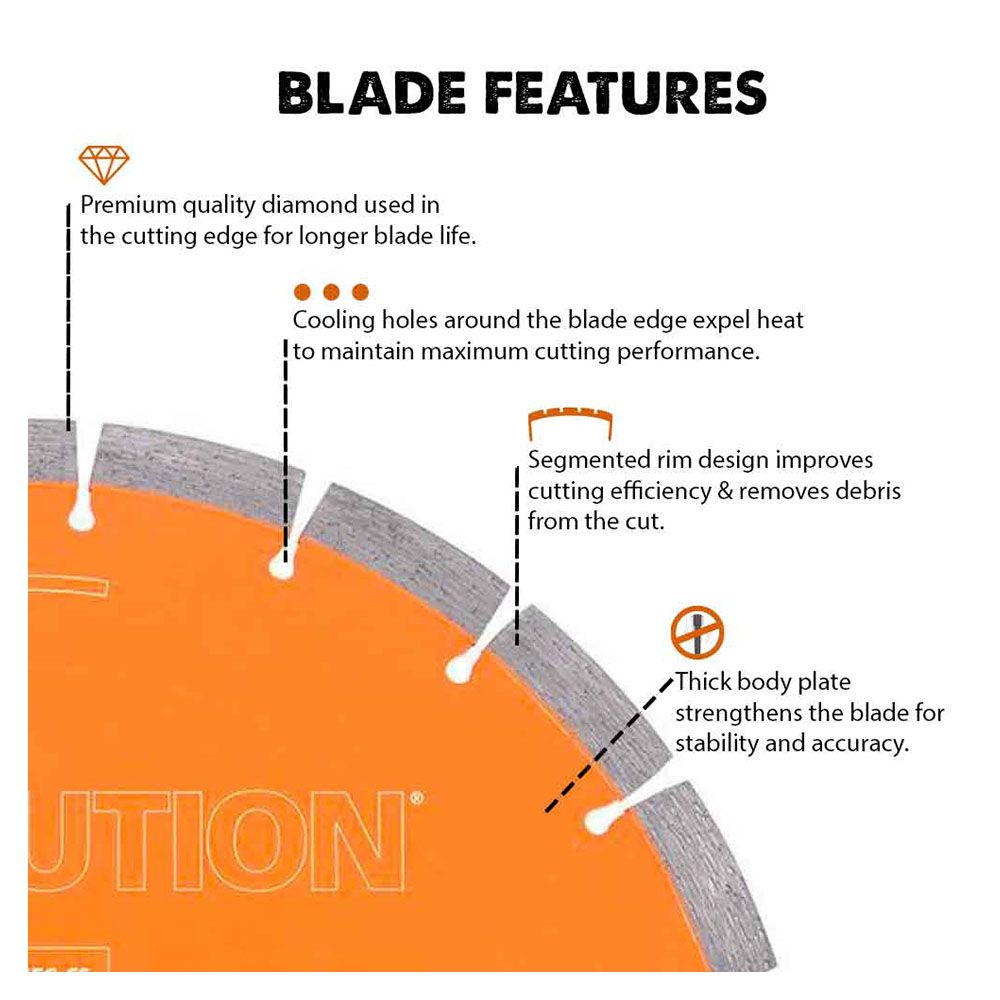 BLADE FEATURES

Premium quality diamond used in the cutting edge for longer blade life.

Cooling holes around the blade edge expel heat to maintain maximum cutting performance.

Segmented rim design improves cutting efficiency & removes debris from the cut.

Thick body plate strengthens the blade for stability and accuracy.

UTION®